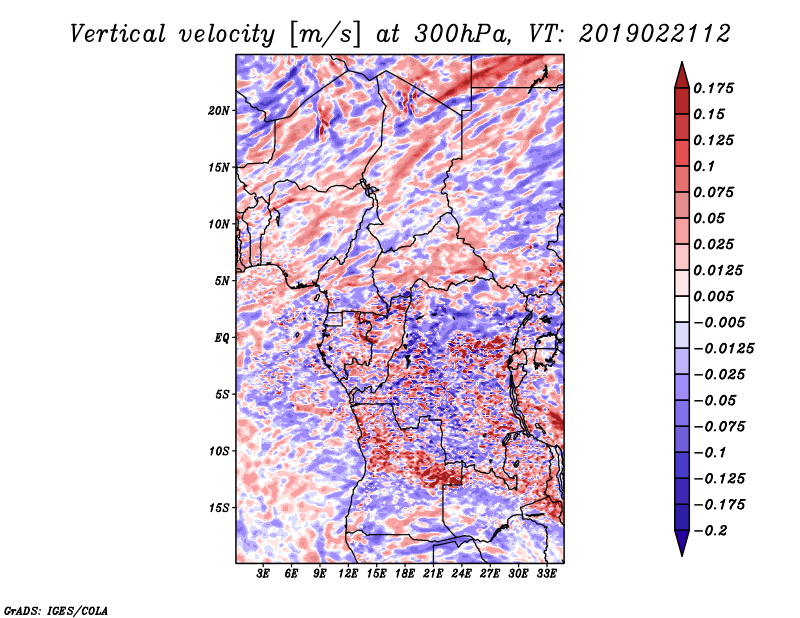 Vertical velocity [m/s] at 300hPa, VT: 2019022112

20N
15N
10N
5N
EQ
5S
10S
15S

3E 6E 9E 12E 15E 18E 21E 24E 27E 30E 33E

0.175
0.15
0.125
0.1
0.075
0.05
0.025
0.0125
0.005
−0.005
−0.0125
−0.025
−0.05
−0.075
−0.1
−0.125
−0.175
−0.2

GrADS: IGES/COLA